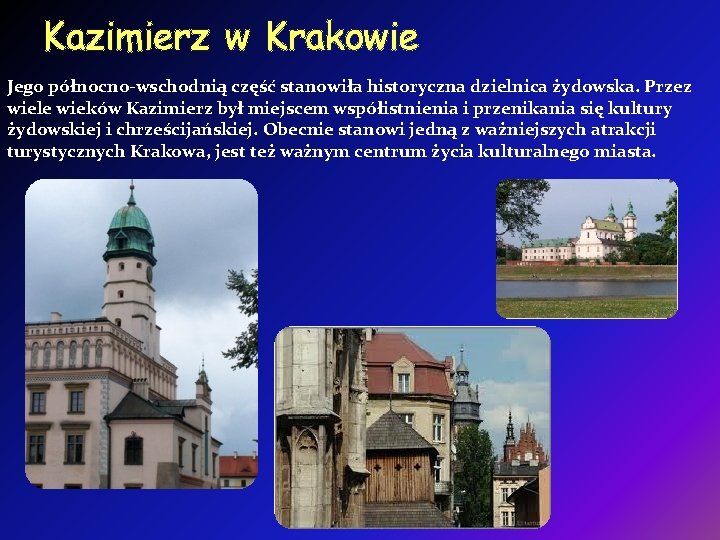 Kazimierz w Krakowie

Jego północno-wschodnią część stanowiła historyczna dzielnica żydowska. Przez wiele wieków Kazimierz był miejscem współistnienia i przenikania się kultury żydowskiej i chrześcijańskiej. Obecnie stanowi jedną z ważniejszych atrakcji turystycznych Krakowa, jest też ważnym centrum życia kulturalnego miasta.